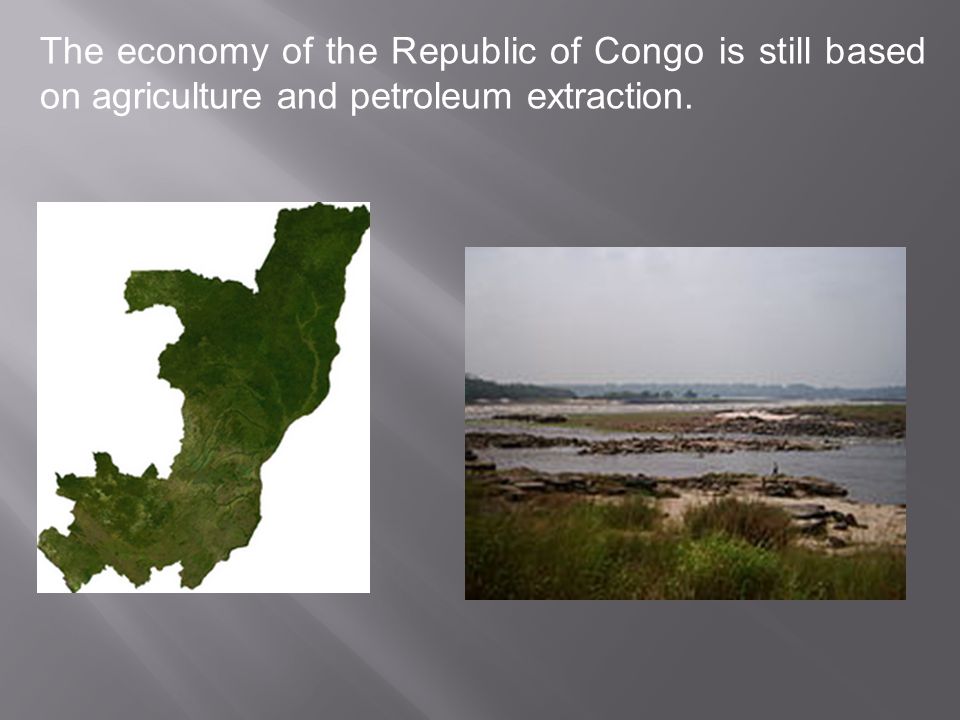 The economy of the Republic of Congo is still based on agriculture and petroleum extraction.